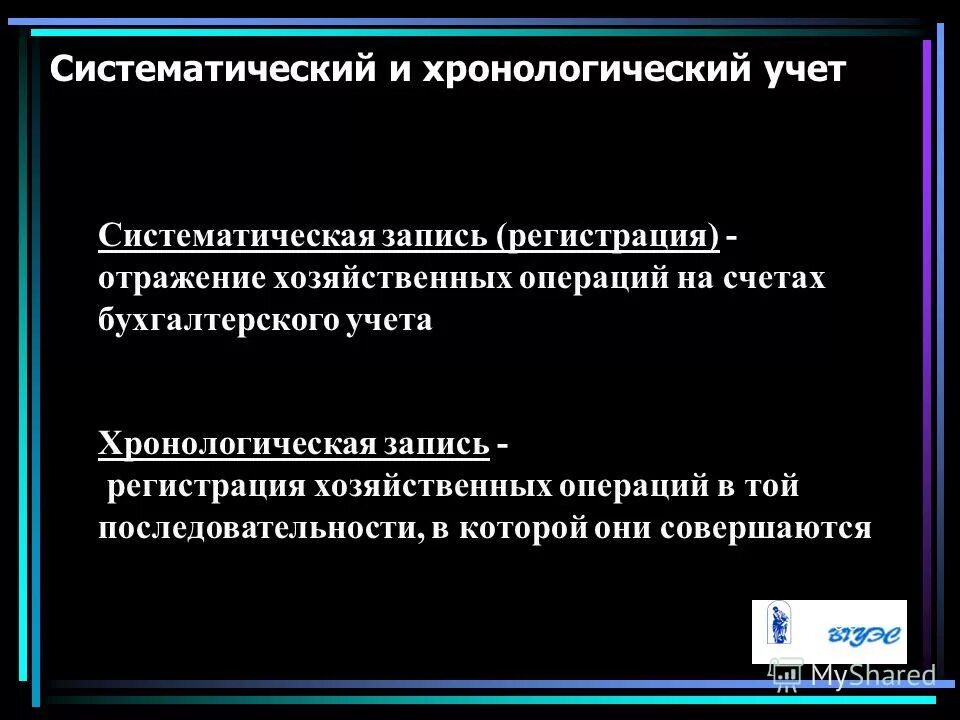 Систематический и хронологический учет

Систематическая запись (регистрация) - отражение хозяйственных операций на счетах бухгалтерского учета

Хронологическая запись - регистрация хозяйственных операций в той последовательности, в которой они совершаются

ВГУЭС

MyShared